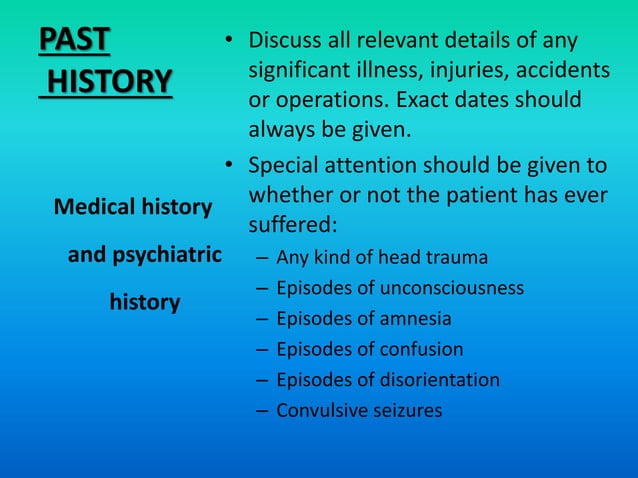 PAST
HISTORY

Medical history
and psychiatric
history

• Discuss all relevant details of any significant illness, injuries, accidents or operations. Exact dates should always be given.
• Special attention should be given to whether or not the patient has ever suffered:
– Any kind of head trauma
– Episodes of unconsciousness
– Episodes of amnesia
– Episodes of confusion
– Episodes of disorientation
– Convulsive seizures